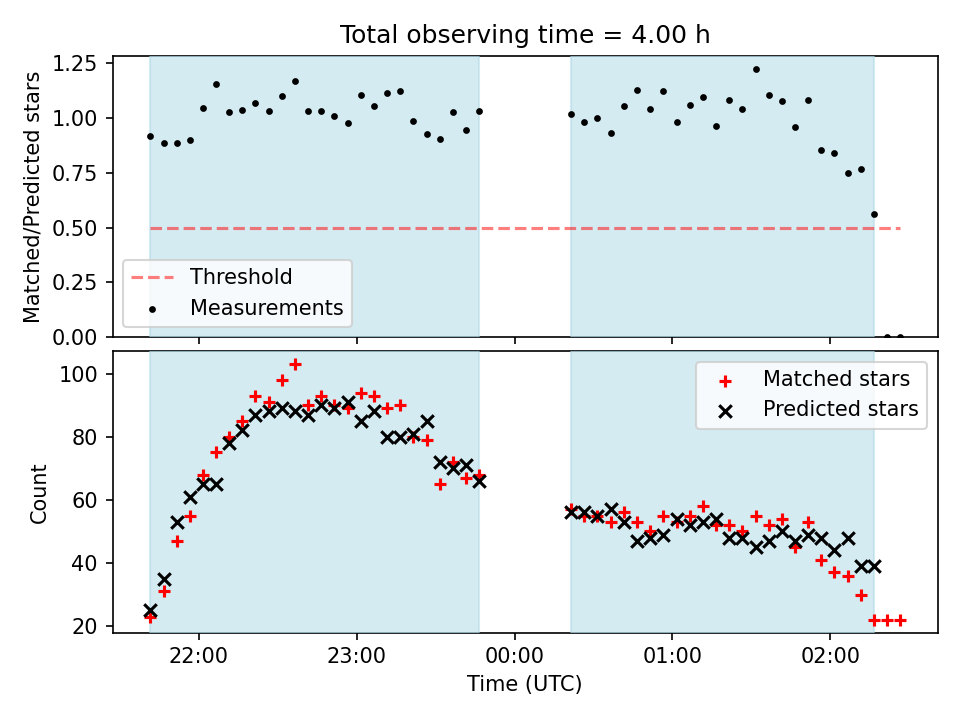 Total observing time = 4.00 h

Matched/Predicted stars

1.25
1.00
0.75
0.50
0.25
0.00

Threshold
Measurements

Count

100
80
60
40
20

Matched stars
Predicted stars

22:00
23:00
00:00
01:00
02:00

Time (UTC)